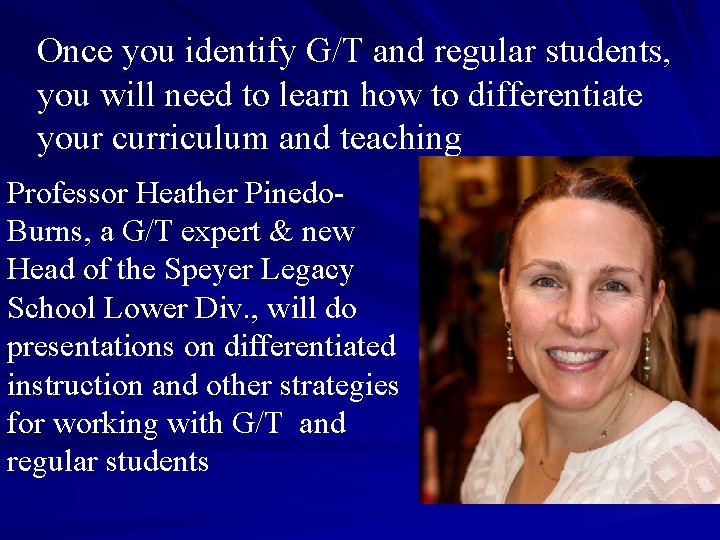 Once you identify G/T and regular students, you will need to learn how to differentiate your curriculum and teaching

Professor Heather Pinedo-Burns, a G/T expert & new Head of the Speyer Legacy School Lower Div., will do presentations on differentiated instruction and other strategies for working with G/T and regular students